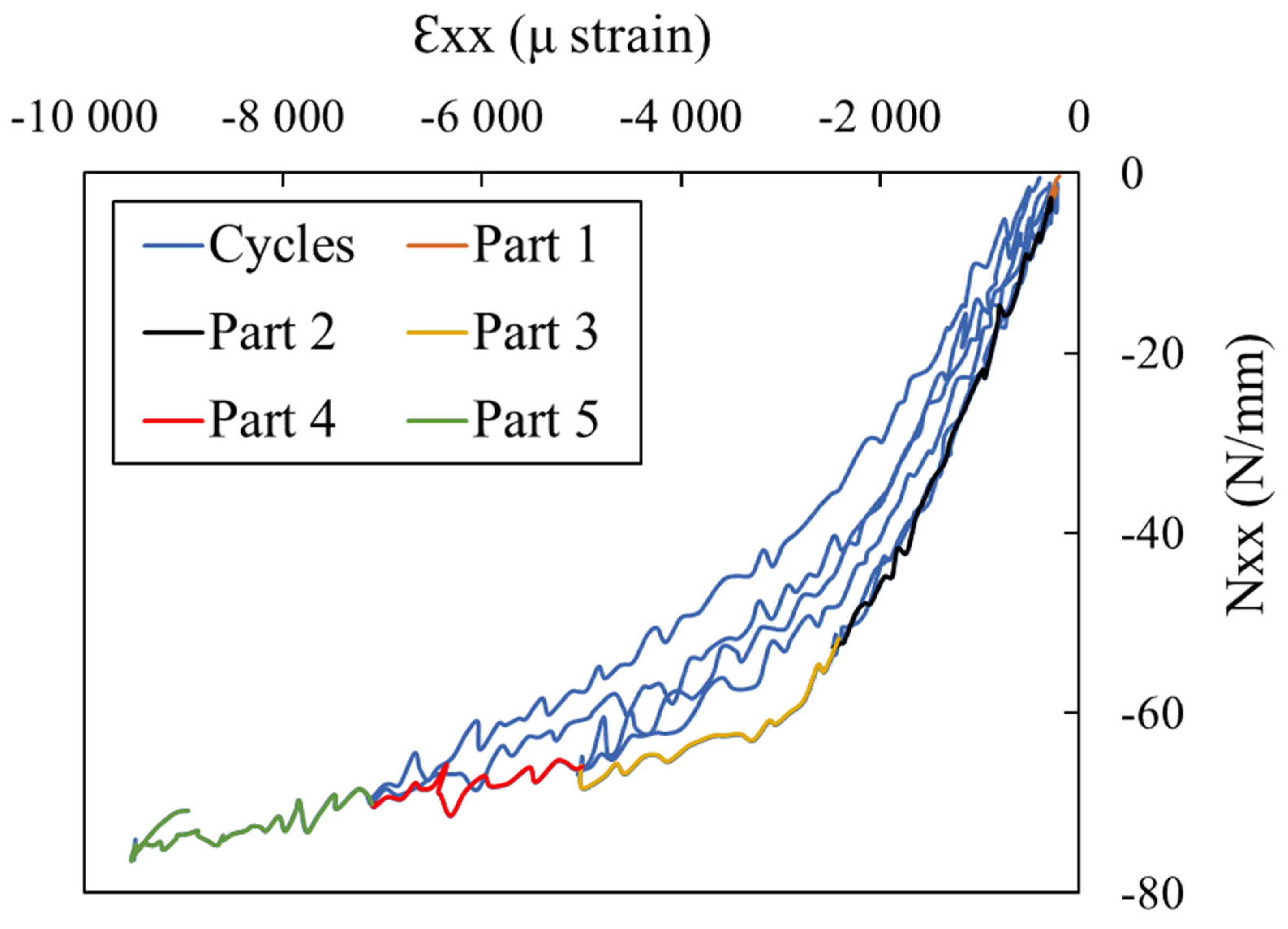 Ɛxx (μ strain)

-10 000
-8 000
-6 000
-4 000
-2 000
0

Cycles
Part 1
Part 2
Part 3
Part 4
Part 5

0
-20
-40
-60
-80

Nxx (N/mm)